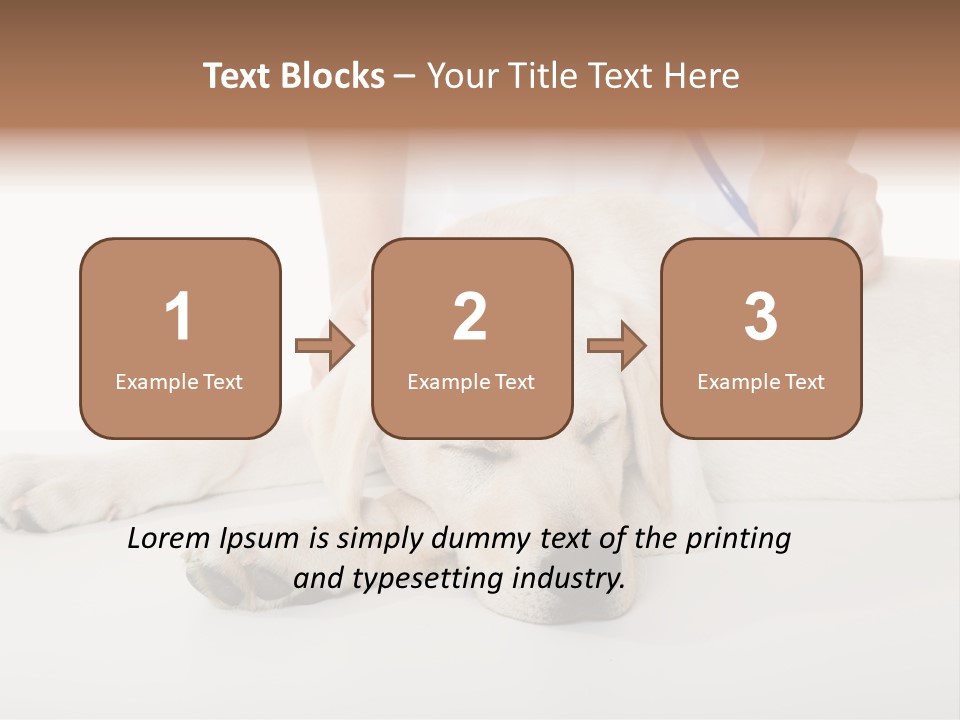 Text Blocks – Your Title Text Here

1
Example Text

2
Example Text

3
Example Text

Lorem Ipsum is simply dummy text of the printing and typesetting industry.